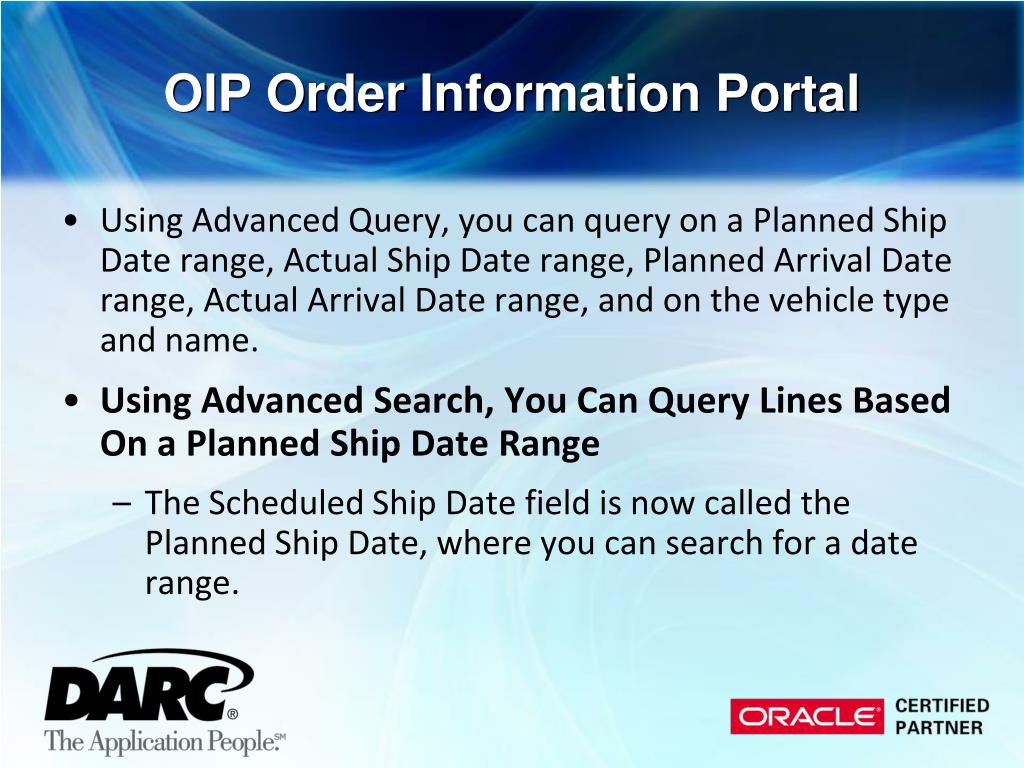 OIP Order Information Portal

• Using Advanced Query, you can query on a Planned Ship Date range, Actual Ship Date range, Planned Arrival Date range, Actual Arrival Date range, and on the vehicle type and name.

• Using Advanced Search, You Can Query Lines Based On a Planned Ship Date Range

– The Scheduled Ship Date field is now called the Planned Ship Date, where you can search for a date range.

DARC®
The Application People.℠

ORACLE® CERTIFIED PARTNER